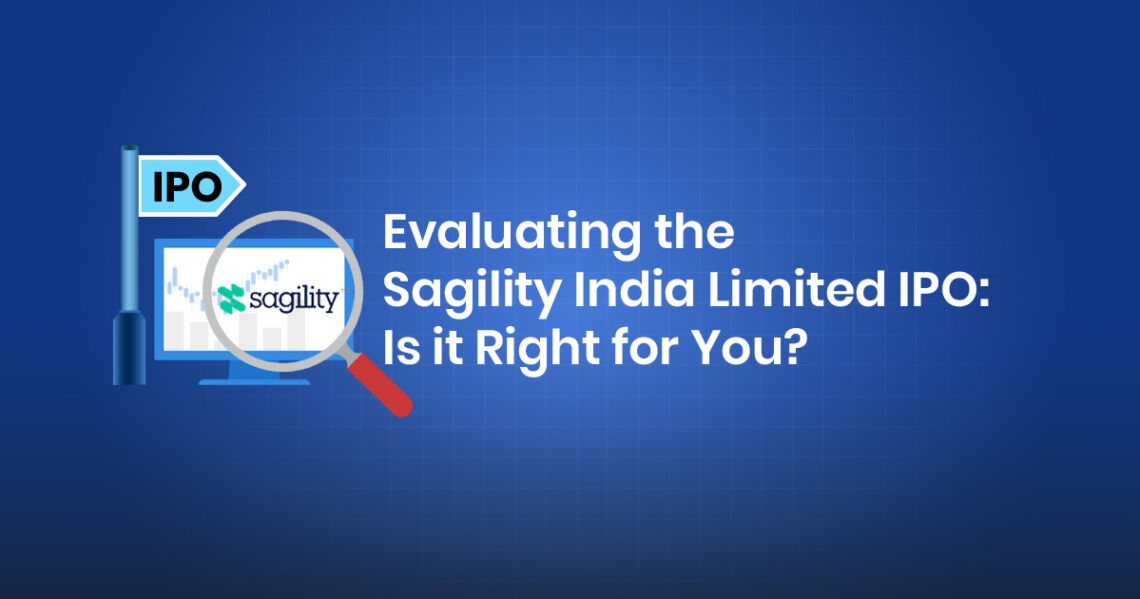 IPO

sagility

Evaluating the Sagility India Limited IPO: Is it Right for You?